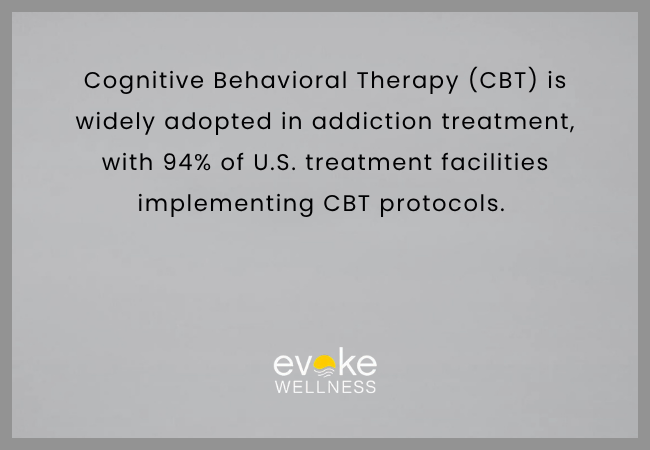 Cognitive Behavioral Therapy (CBT) is widely adopted in addiction treatment, with 94% of U.S. treatment facilities implementing CBT protocols.

evoke
WELLNESS